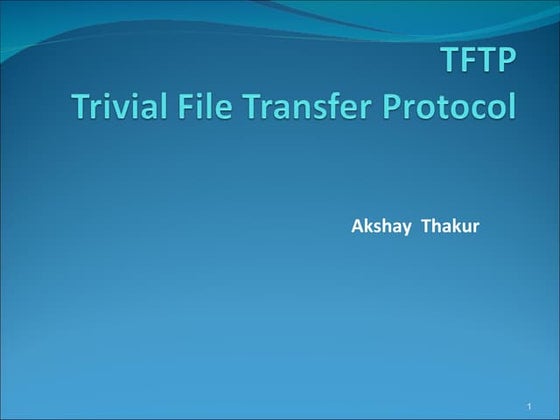 TFTP
Trivial File Transfer Protocol

Akshay Thakur

1